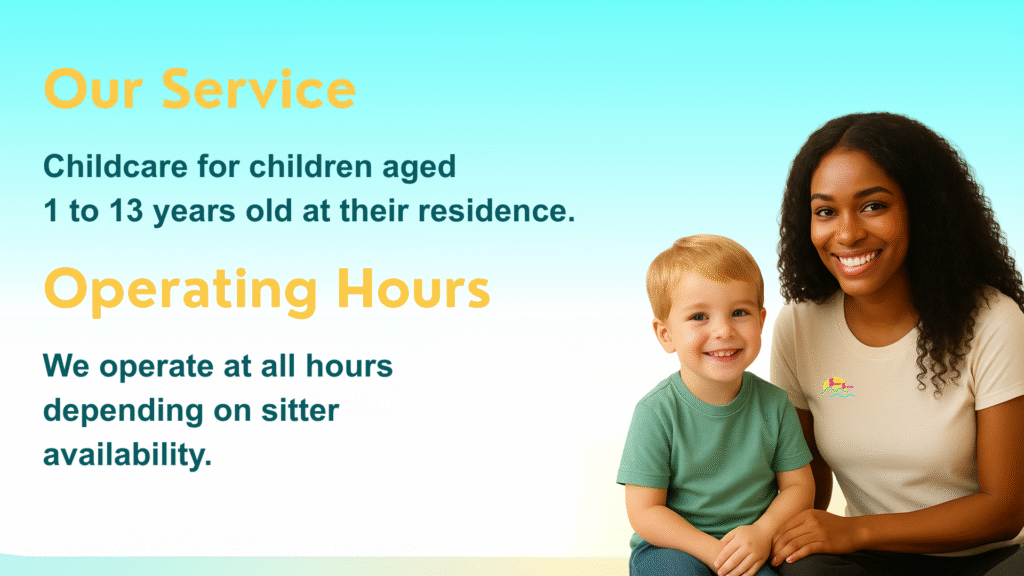 Our Service

Childcare for children aged 1 to 13 years old at their residence.

Operating Hours

We operate at all hours depending on sitter availability.